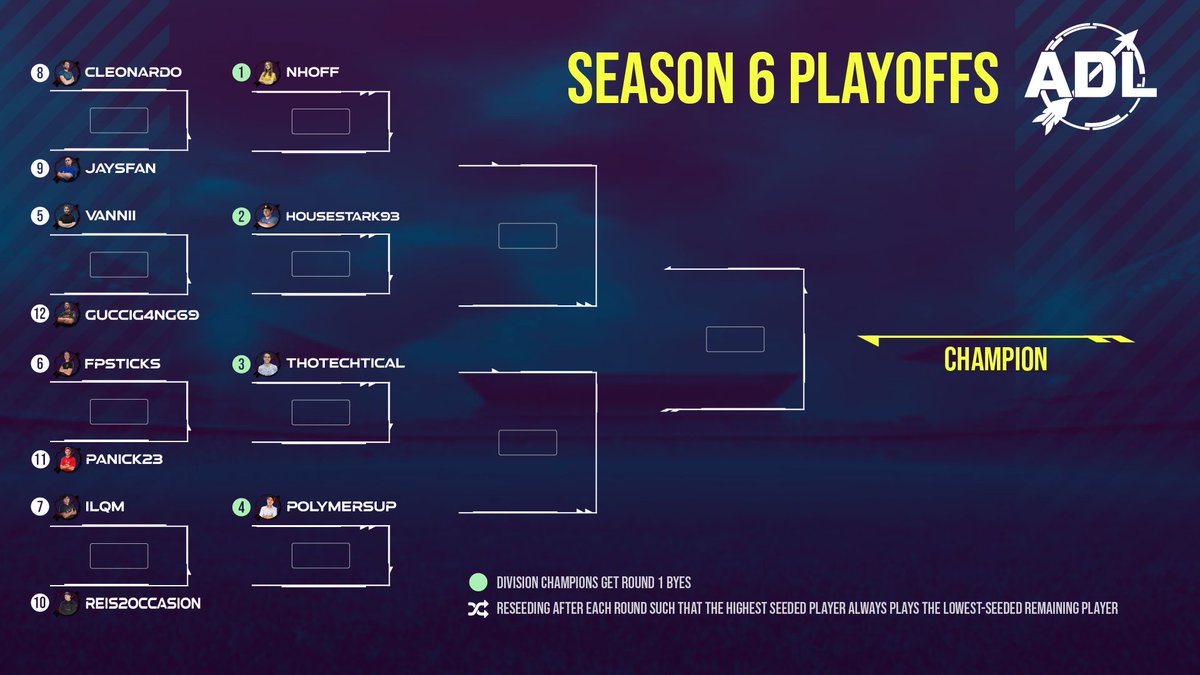 SEASON 6 PLAYOFFS

ADL

8 CLEONARDO

9 JAYSFAN

5 VANNII

12 GUCCIG4NG69

6 FPSTICKS

11 PANICK23

7 ILQM

10 REIS2OCCASION

1 NHOFF

2 HOUSESTARK93

3 THOTECHTICAL

4 POLYMERSUP

CHAMPION

DIVISION CHAMPIONS GET ROUND 1 BYES

RESEEDING AFTER EACH ROUND SUCH THAT THE HIGHEST SEEDED PLAYER ALWAYS PLAYS THE LOWEST-SEEDED REMAINING PLAYER